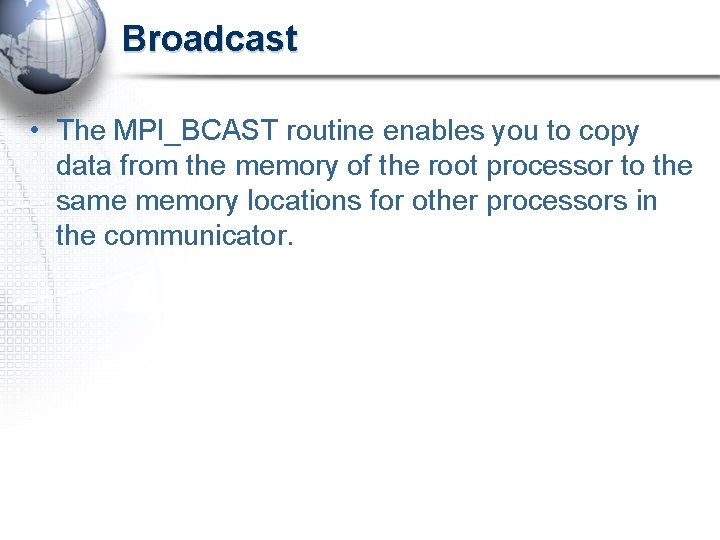 Broadcast

• The MPI_BCAST routine enables you to copy data from the memory of the root processor to the same memory locations for other processors in the communicator.